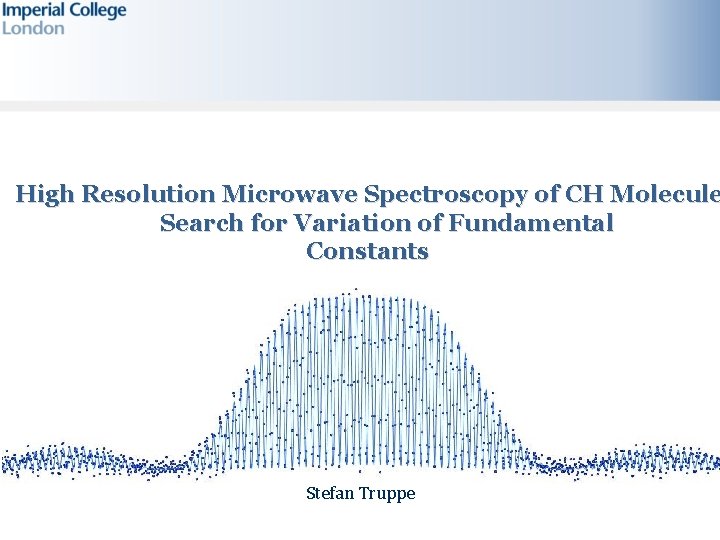 Imperial College
London

High Resolution Microwave Spectroscopy of CH Molecule
Search for Variation of Fundamental
Constants

Stefan Truppe